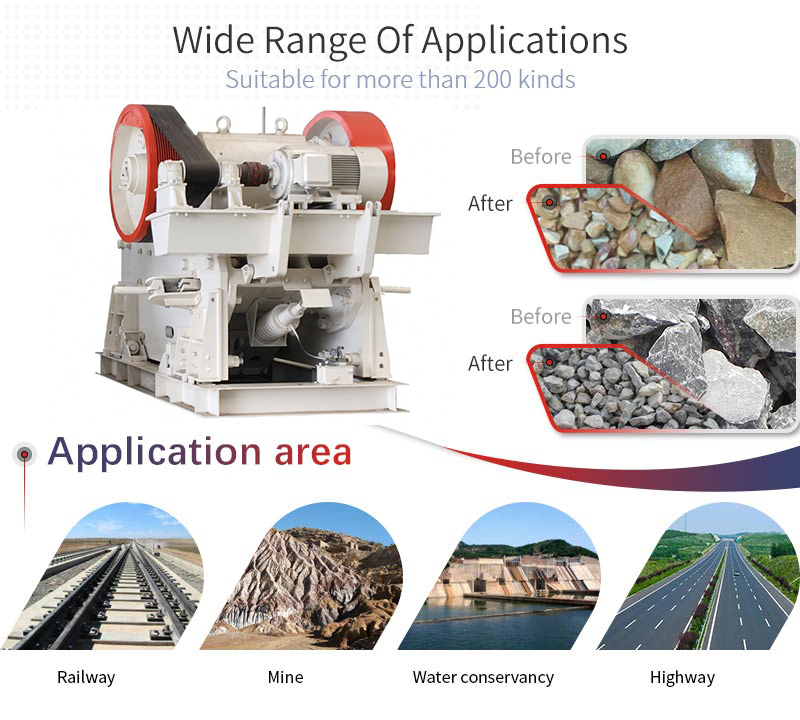 Wide Range Of Applications
Suitable for more than 200 kinds

Before
After

Before
After

Application area

Railway

Mine

Water conservancy

Highway